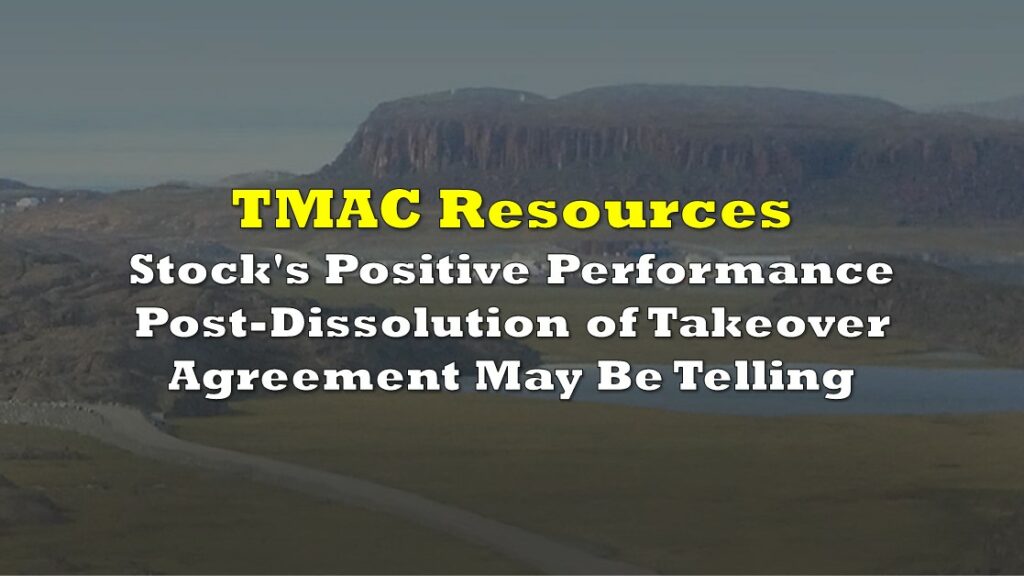 TMAC Resources

Stock's Positive Performance Post-Dissolution of Takeover Agreement May Be Telling